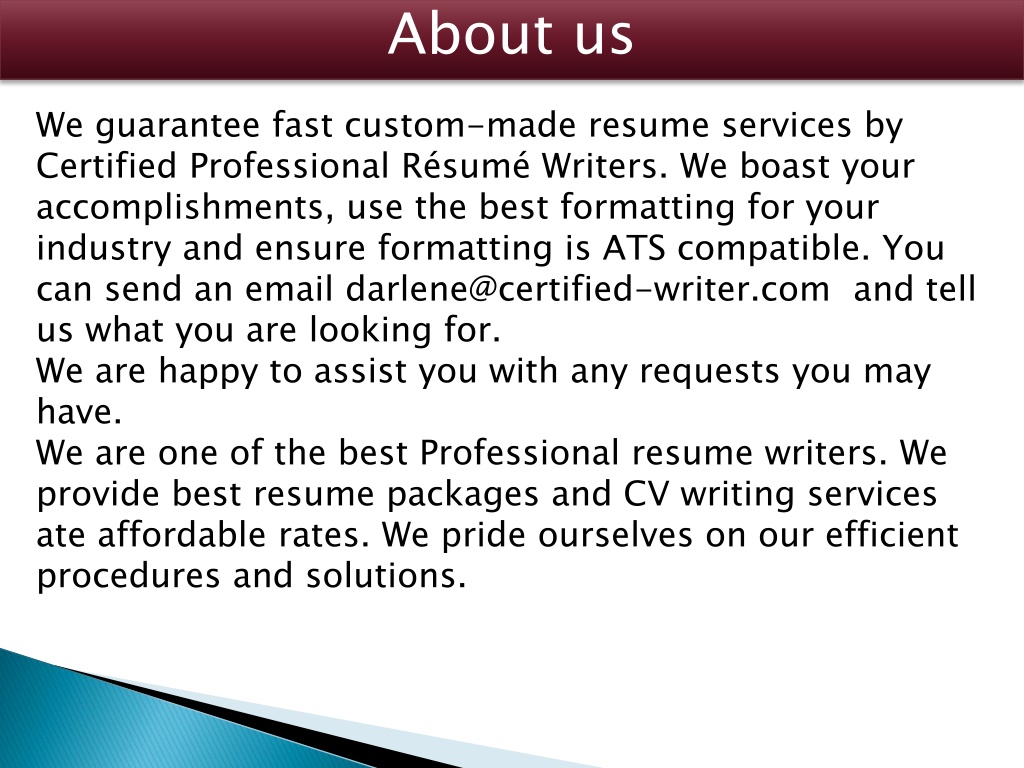 About us

We guarantee fast custom-made resume services by Certified Professional Résumé Writers. We boast your accomplishments, use the best formatting for your industry and ensure formatting is ATS compatible. You can send an email darlene@certified-writer.com and tell us what you are looking for.
We are happy to assist you with any requests you may have.
We are one of the best Professional resume writers. We provide best resume packages and CV writing services ate affordable rates. We pride ourselves on our efficient procedures and solutions.